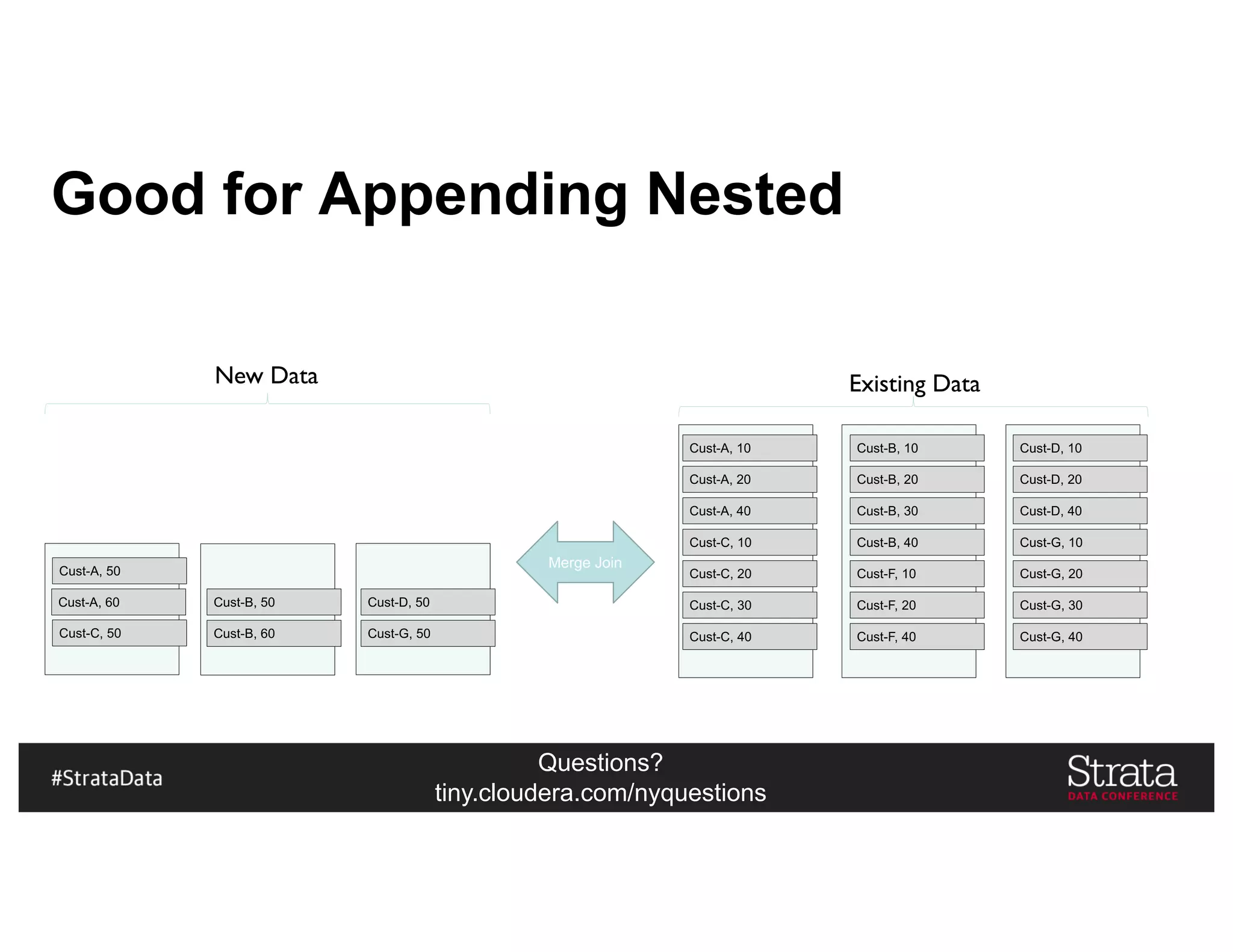 Good for Appending Nested

New Data

Cust-A, 50
Cust-A, 60
Cust-C, 50

Cust-B, 50
Cust-B, 60

Cust-D, 50
Cust-G, 50

Merge Join

Existing Data

Cust-A, 10
Cust-A, 20
Cust-A, 40
Cust-C, 10
Cust-C, 20
Cust-C, 30
Cust-C, 40

Cust-B, 10
Cust-B, 20
Cust-B, 30
Cust-B, 40
Cust-F, 10
Cust-F, 20
Cust-F, 40

Cust-D, 10
Cust-D, 20
Cust-D, 40
Cust-G, 10
Cust-G, 20
Cust-G, 30
Cust-G, 40

#StrataData

Questions?
tiny.cloudera.com/nyquestions

Strata
DATA CONFERENCE